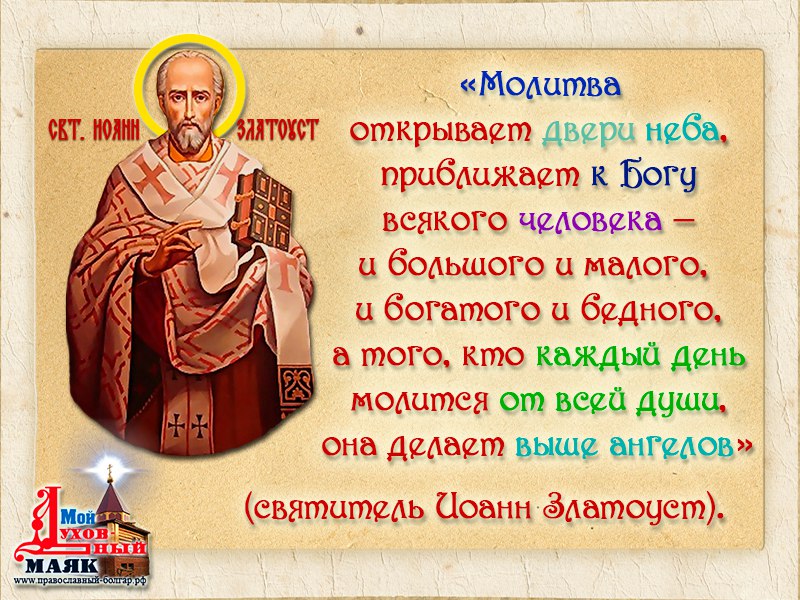 СВТ. ИОАНН ЗЛАТОУСТ

«Молитва открывает двери неба, приближает к Богу всякого человека – и большого и малого, и богатого и бедного, а того, кто каждый день молится от всей души, она делает выше ангелов»

(святитель Иоанн Златоуст).

Мой Духовный МАЯК
www.православный-болгар.рф